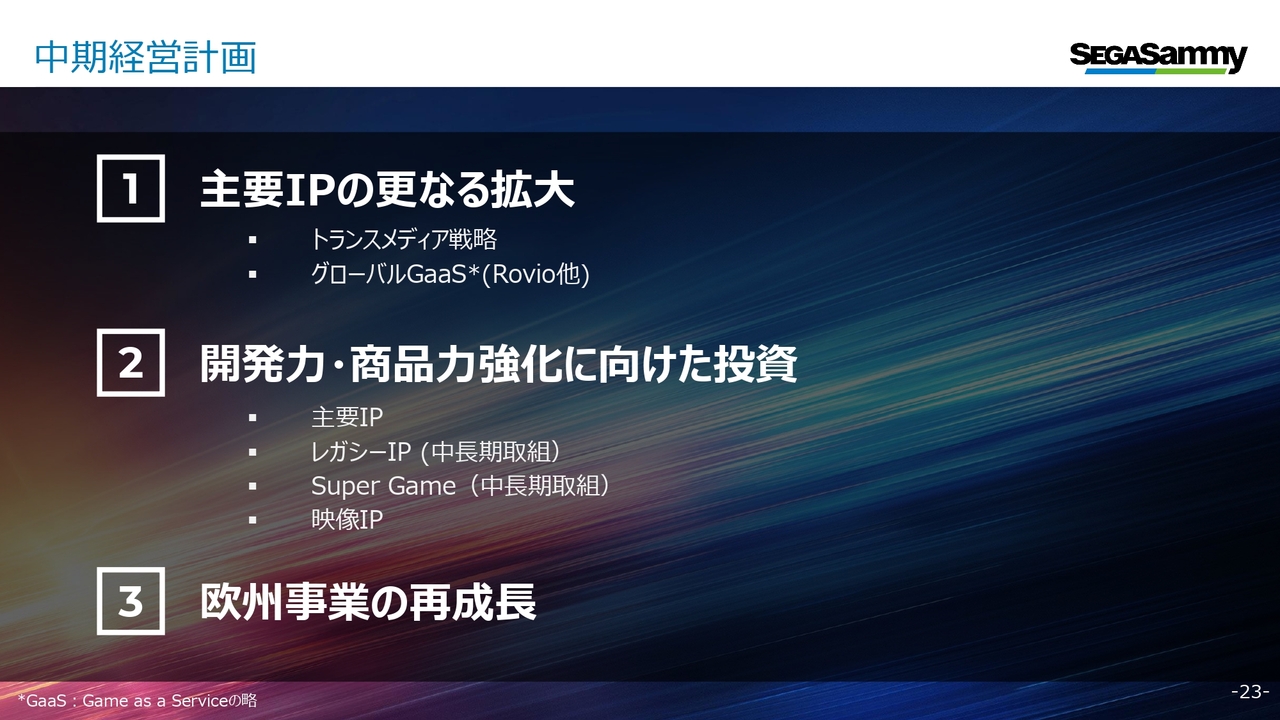 中期経営計画

SEGASammy

1 主要IPの更なる拡大

▪ トランスメディア戦略
▪ グローバルGaaS*(Rovio他)

2 開発力・商品力強化に向けた投資

▪ 主要IP
▪ レガシーIP (中長期取組）
▪ Super Game（中長期取組）
▪ 映像IP

3 欧州事業の再成長

*GaaS : Game as a Serviceの略

-23-